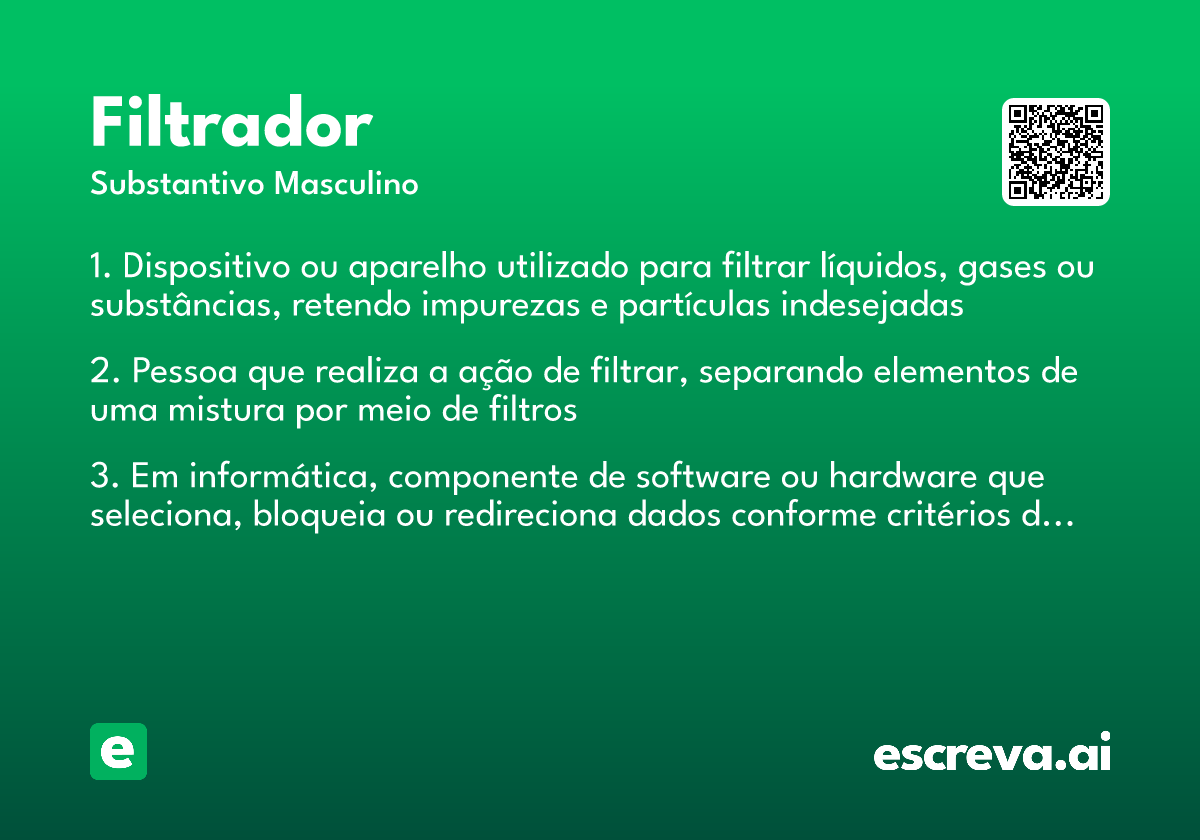 Filtrador
Substantivo Masculino

1. Dispositivo ou aparelho utilizado para filtrar líquidos, gases ou substâncias, retendo impurezas e partículas indesejadas

2. Pessoa que realiza a ação de filtrar, separando elementos de uma mistura por meio de filtros

3. Em informática, componente de software ou hardware que seleciona, bloqueia ou redireciona dados conforme critérios d...

e

escreva.ai